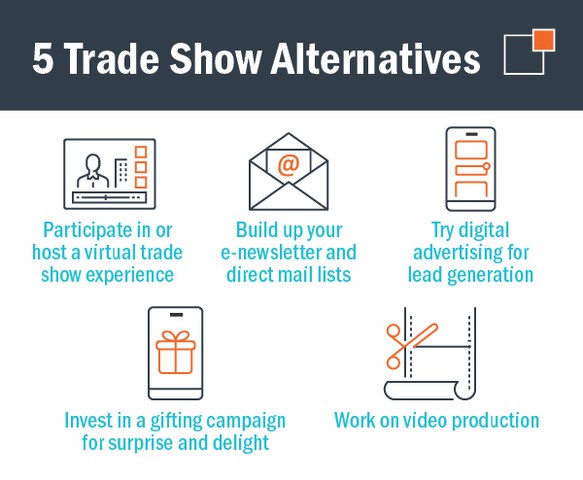 5 Trade Show Alternatives

@

Participate in or host a virtual trade show experience

Build up your e-newsletter and direct mail lists

Try digital advertising for lead generation

Invest in a gifting campaign for surprise and delight

Work on video production